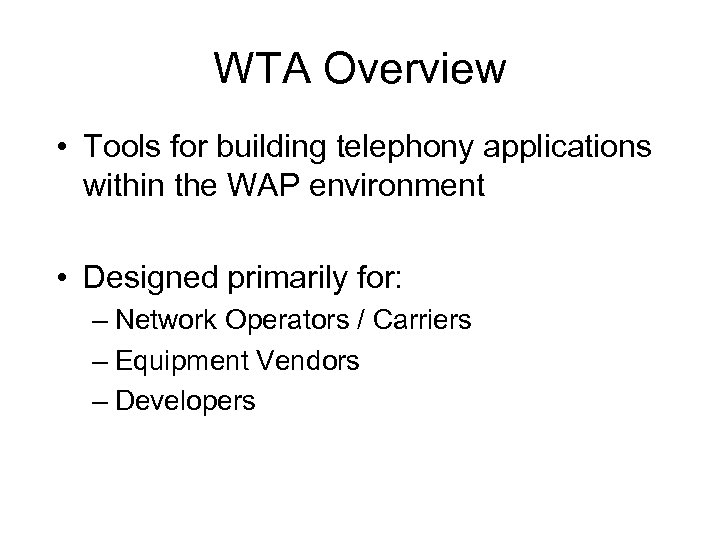 WTA Overview

• Tools for building telephony applications within the WAP environment

• Designed primarily for:
– Network Operators / Carriers
– Equipment Vendors
– Developers